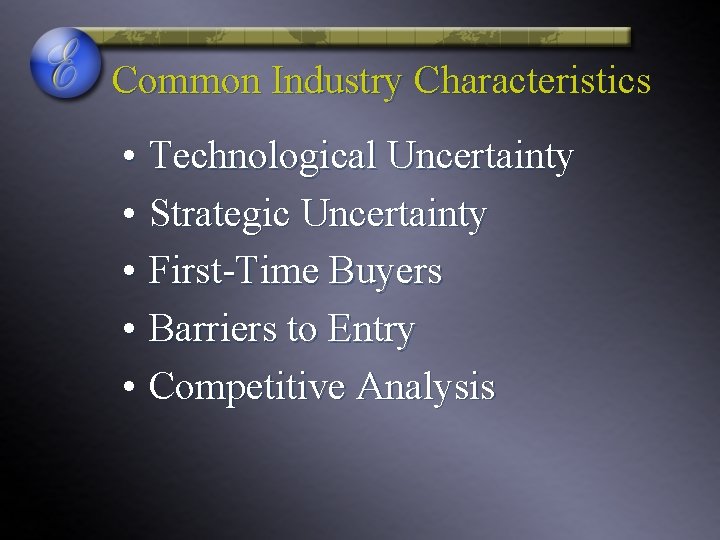 E

Common Industry Characteristics

• Technological Uncertainty
• Strategic Uncertainty
• First-Time Buyers
• Barriers to Entry
• Competitive Analysis